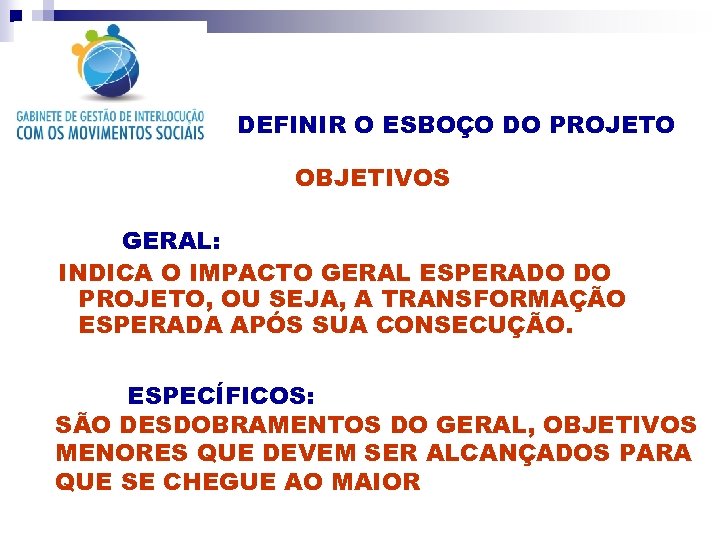 GABINETE DE GESTÃO DE INTERLOCUÇÃO
COM OS MOVIMENTOS SOCIAIS

DEFINIR O ESBOÇO DO PROJETO

OBJETIVOS

GERAL:

INDICA O IMPACTO GERAL ESPERADO DO PROJETO, OU SEJA, A TRANSFORMAÇÃO ESPERADA APÓS SUA CONSECUÇÃO.

ESPECÍFICOS:

SÃO DESDOBRAMENTOS DO GERAL, OBJETIVOS MENORES QUE DEVEM SER ALCANÇADOS PARA QUE SE CHEGUE AO MAIOR